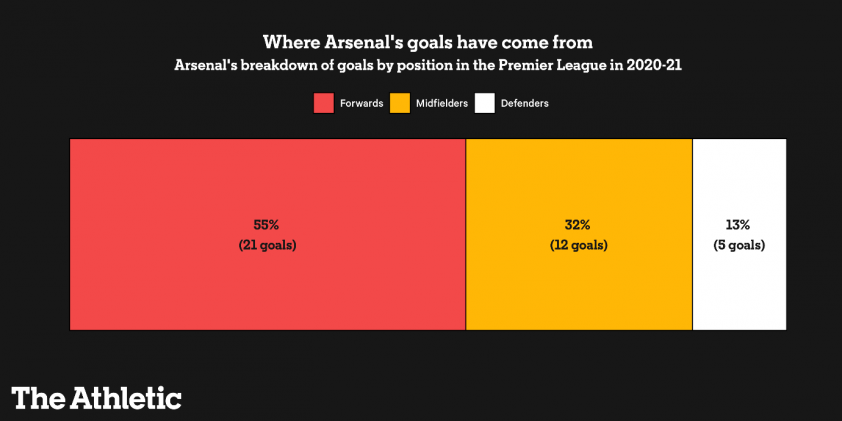 Where Arsenal's goals have come from
Arsenal's breakdown of goals by position in the Premier League in 2020-21

Forwards Midfielders Defenders

55%
(21 goals)

32%
(12 goals)

13%
(5 goals)

The Athletic